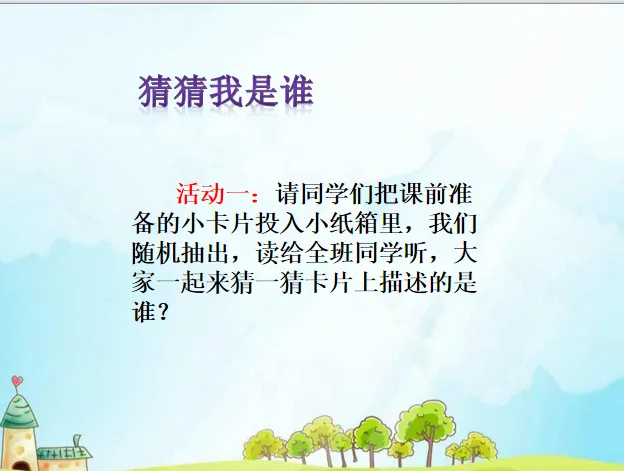 猜猜我是谁

活动一：请同学们把课前准备的小卡片投入小纸箱里，我们随机抽出，读给全班同学听，大家一起来猜一猜卡片上描述的是谁？